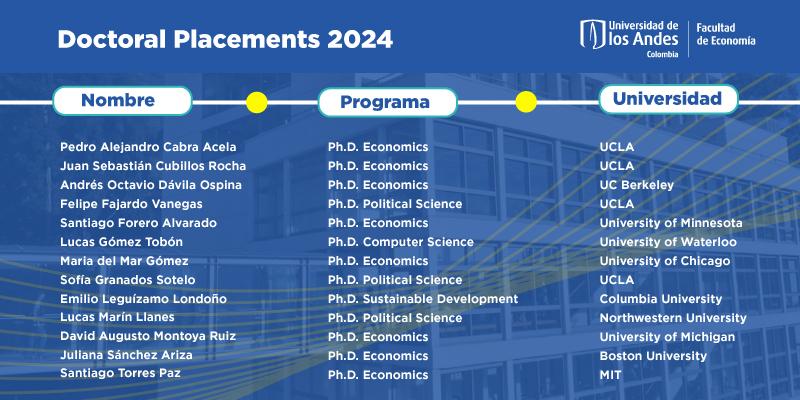 Doctoral Placements 2024

Universidad de los Andes Colombia | Facultad de Economía

| Nombre | Programa | Universidad |
|---|---|---|
| Pedro Alejandro Cabra Acela | Ph.D. Economics | UCLA |
| Juan Sebastián Cubillos Rocha | Ph.D. Economics | UCLA |
| Andrés Octavio Dávila Ospina | Ph.D. Economics | UC Berkeley |
| Felipe Fajardo Vanegas | Ph.D. Political Science | UCLA |
| Santiago Forero Alvarado | Ph.D. Economics | University of Minnesota |
| Lucas Gómez Tobón | Ph.D. Computer Science | University of Waterloo |
| Maria del Mar Gómez | Ph.D. Economics | University of Chicago |
| Sofía Granados Sotelo | Ph.D. Political Science | UCLA |
| Emilio Leguízamo Londoño | Ph.D. Sustainable Development | Columbia University |
| Lucas Marín Llanes | Ph.D. Political Science | Northwestern University |
| David Augusto Montoya Ruiz | Ph.D. Economics | University of Michigan |
| Juliana Sánchez Ariza | Ph.D. Economics | Boston University |
| Santiago Torres Paz | Ph.D. Economics | MIT |